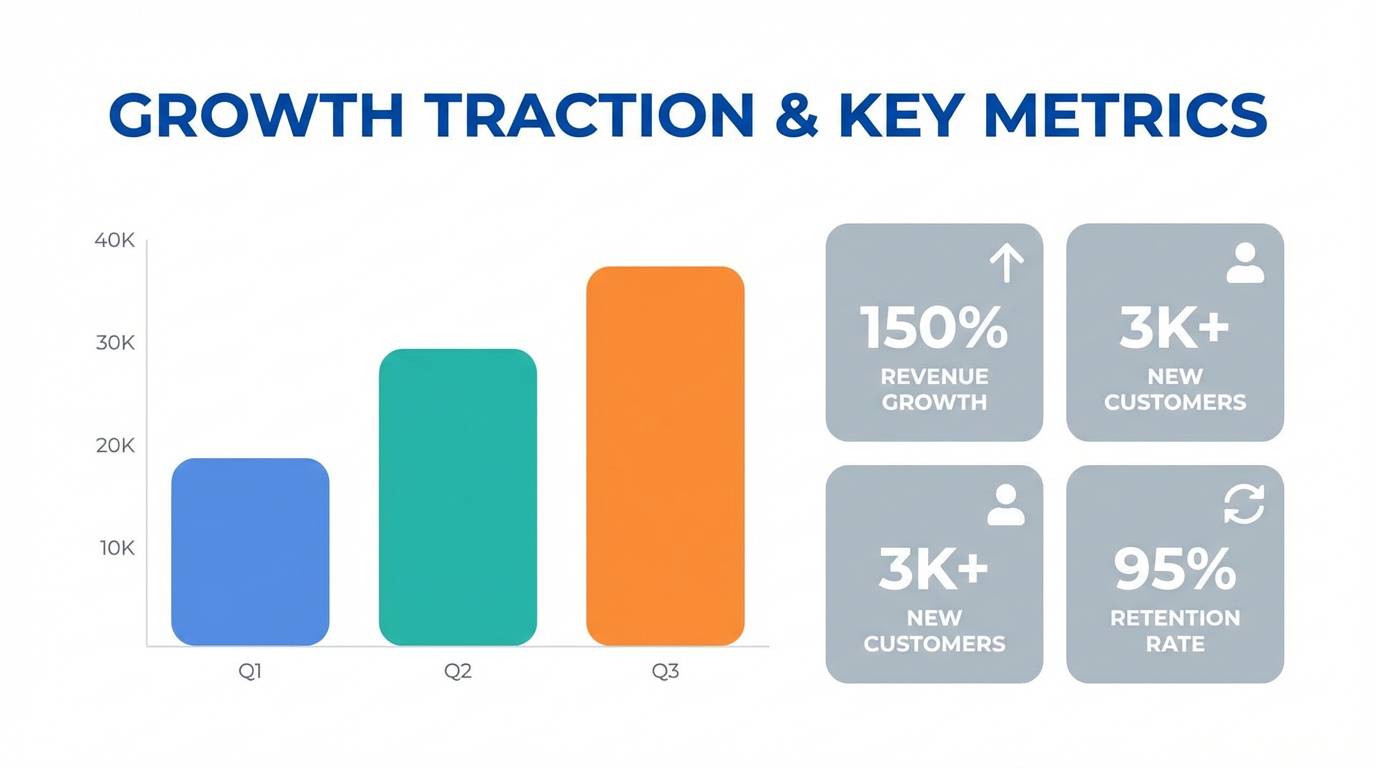 GROWTH TRACTION & KEY METRICS

40K
30K
20K
10K
Q1
Q2
Q3

150%
REVENUE GROWTH

3K+
NEW CUSTOMERS

3K+
NEW CUSTOMERS

95%
RETENTION RATE